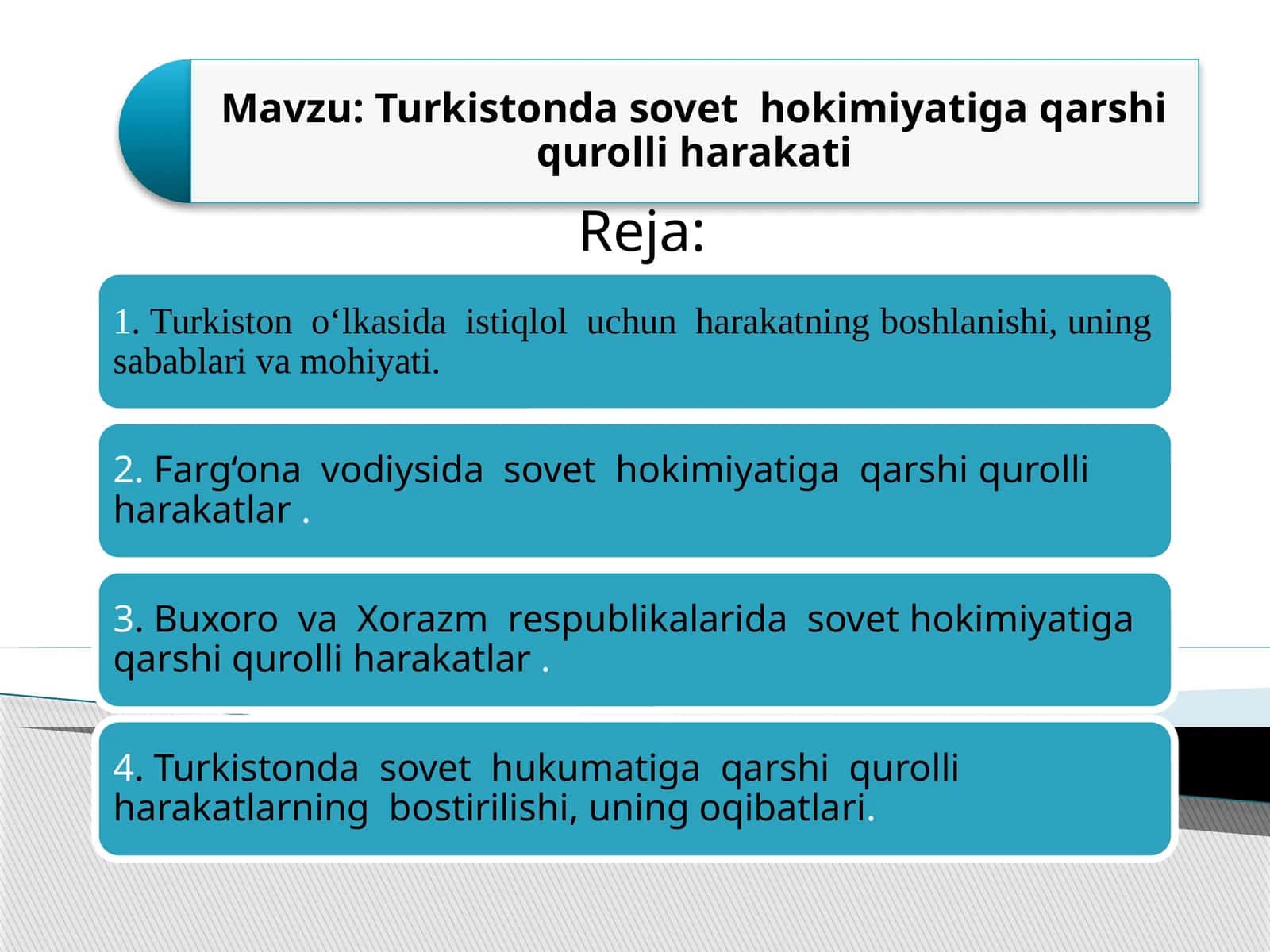 Mavzu: Turkistonda sovet hokimiyatiga qarshi qurolli harakati

Reja:

1. Turkiston o‘lkasida istiqlol uchun harakatning boshlanishi, uning sabablari va mohiyati.

2. Farg‘ona vodiysida sovet hokimiyatiga qarshi qurolli harakatlar .

3. Buxoro va Xorazm respublikalarida sovet hokimiyatiga qarshi qurolli harakatlar .

4. Turkistonda sovet hukumatiga qarshi qurolli harakatlarning bostirilishi, uning oqibatlari.